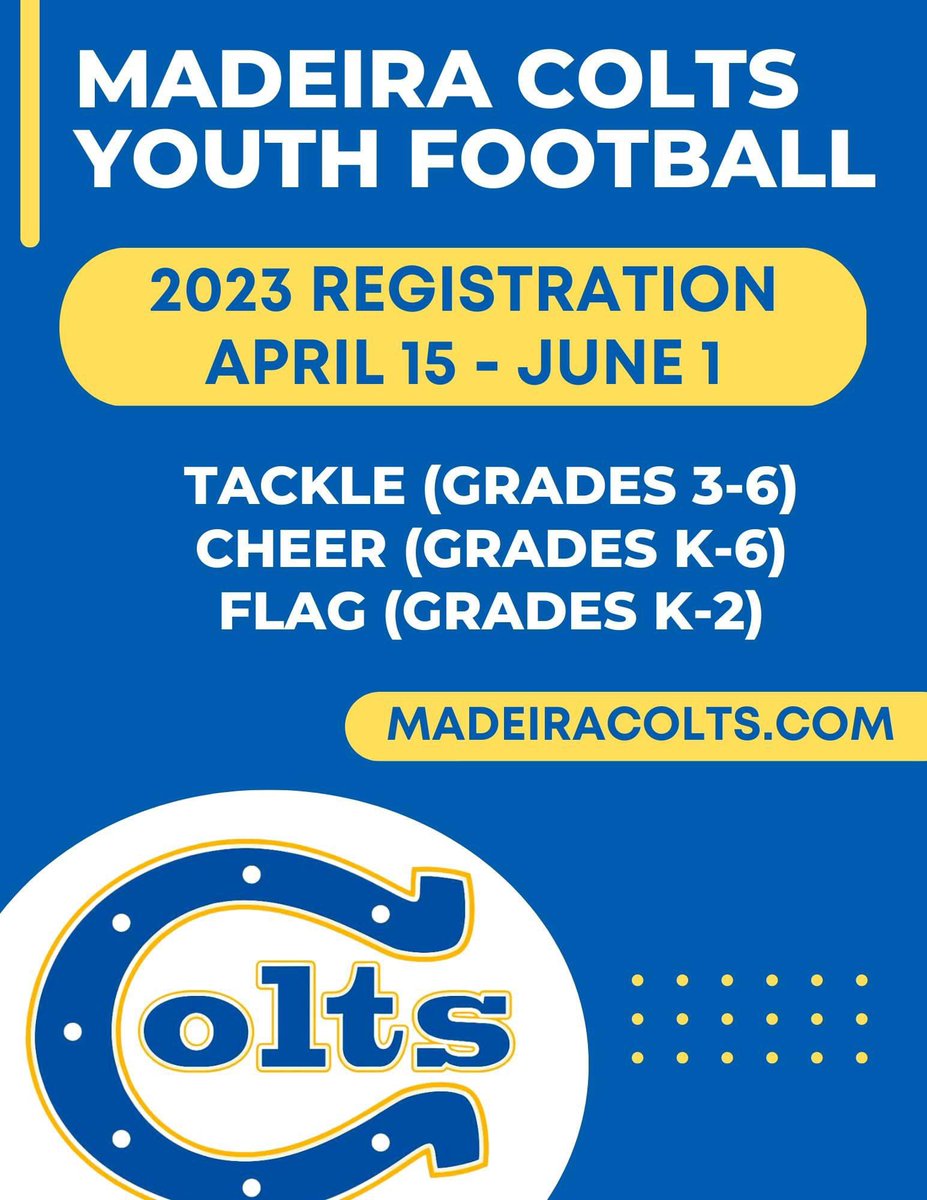 MADEIRA COLTS YOUTH FOOTBALL

2023 REGISTRATION
APRIL 15 - JUNE 1

TACKLE (GRADES 3-6)
CHEER (GRADES K-6)
FLAG (GRADES K-2)

MADEIRACOLTS.COM

Colts